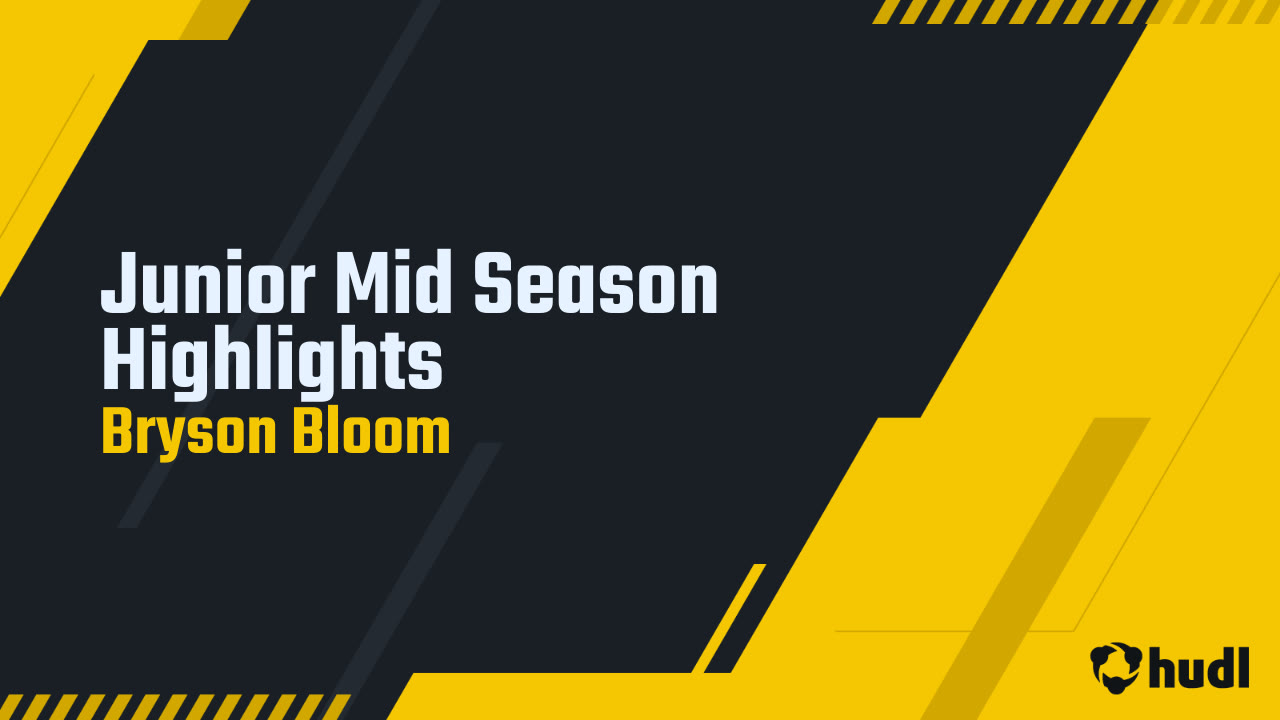 Junior Mid Season Highlights
Bryson Bloom

hudl